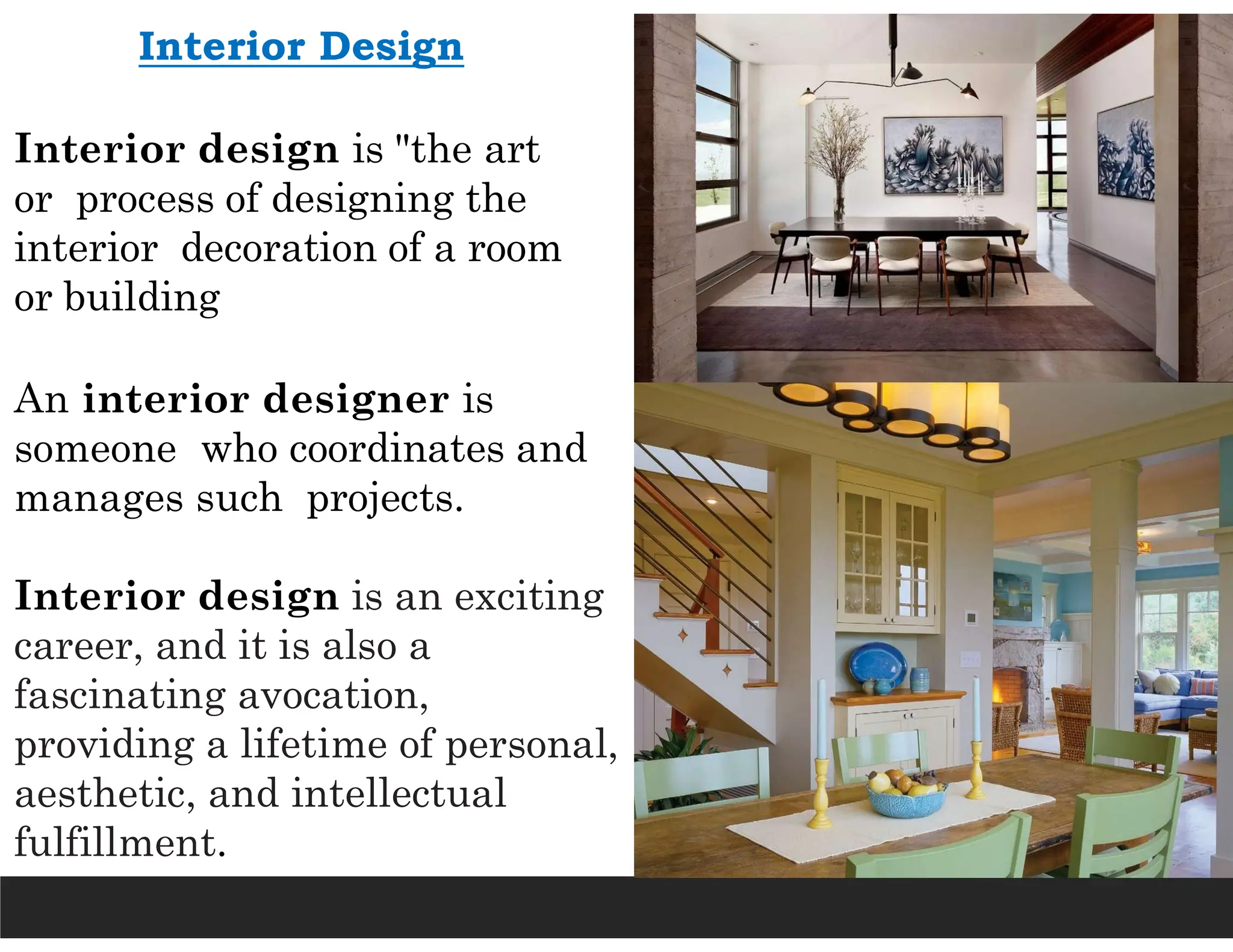 Interior Design

Interior design is "the art or process of designing the interior decoration of a room or building

An interior designer is someone who coordinates and manages such projects.

Interior design is an exciting career, and it is also a fascinating avocation, providing a lifetime of personal, aesthetic, and intellectual fulfillment.